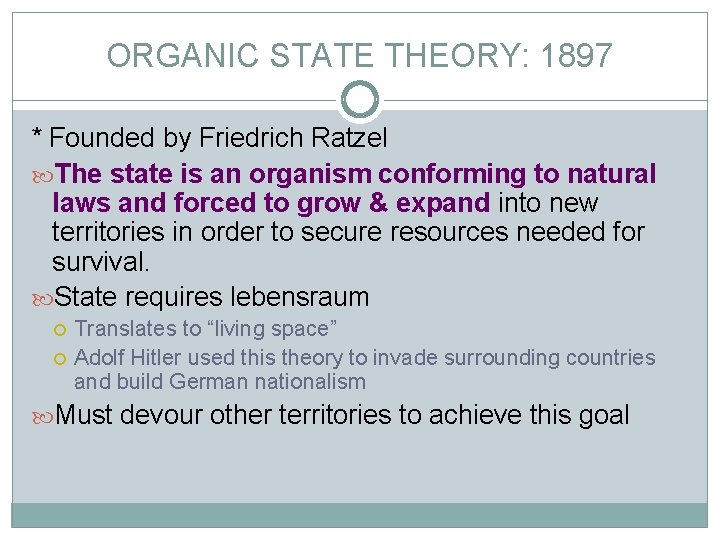 ORGANIC STATE THEORY: 1897

* Founded by Friedrich Ratzel

The state is an organism conforming to natural laws and forced to grow & expand into new territories in order to secure resources needed for survival.

State requires lebensraum

Translates to “living space”

Adolf Hitler used this theory to invade surrounding countries and build German nationalism

Must devour other territories to achieve this goal